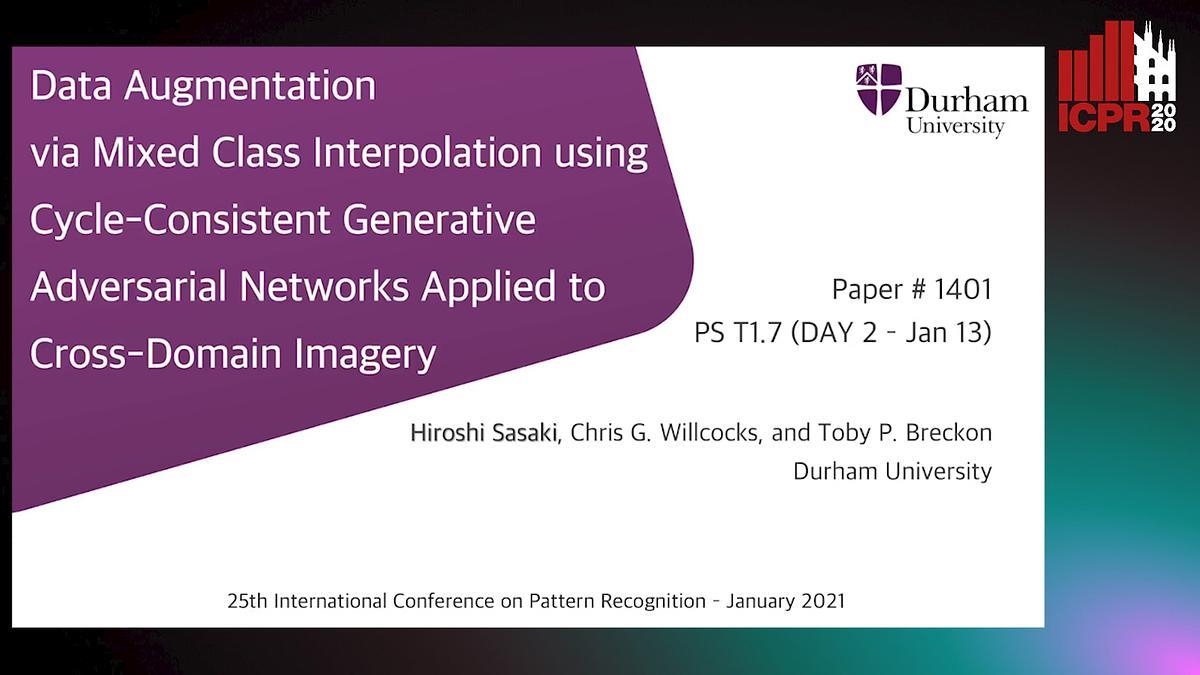 Data Augmentation via Mixed Class Interpolation using Cycle-Consistent Generative Adversarial Networks Applied to Cross-Domain Imagery

Durham University

ICPR 2020

Paper # 1401
PS T1.7 (DAY 2 - Jan 13)

Hiroshi Sasaki, Chris G. Willcocks, and Toby P. Breckon
Durham University

25th International Conference on Pattern Recognition - January 2021